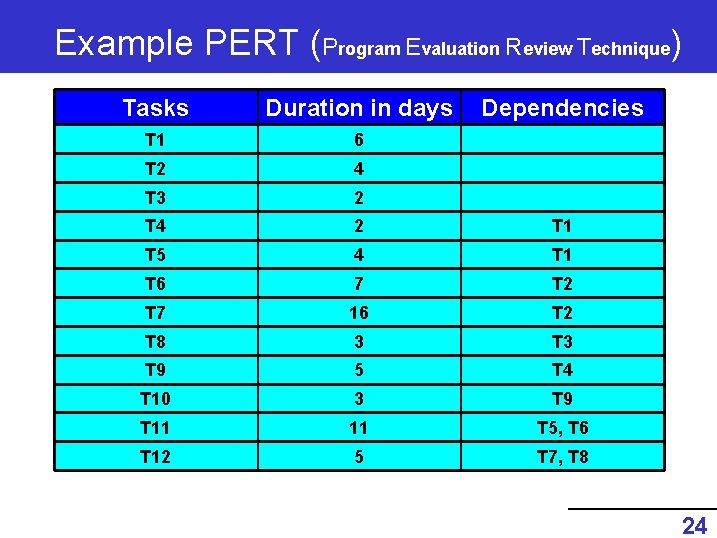 Example PERT (Program Evaluation Review Technique)

| Tasks | Duration in days | Dependencies |
|---|---|---|
| T1 | 6 | |
| T2 | 4 | |
| T3 | 2 | |
| T4 | 2 | T1 |
| T5 | 4 | T1 |
| T6 | 7 | T2 |
| T7 | 16 | T2 |
| T8 | 3 | T3 |
| T9 | 5 | T4 |
| T10 | 3 | T9 |
| T11 | 11 | T5, T6 |
| T12 | 5 | T7, T8 |

24